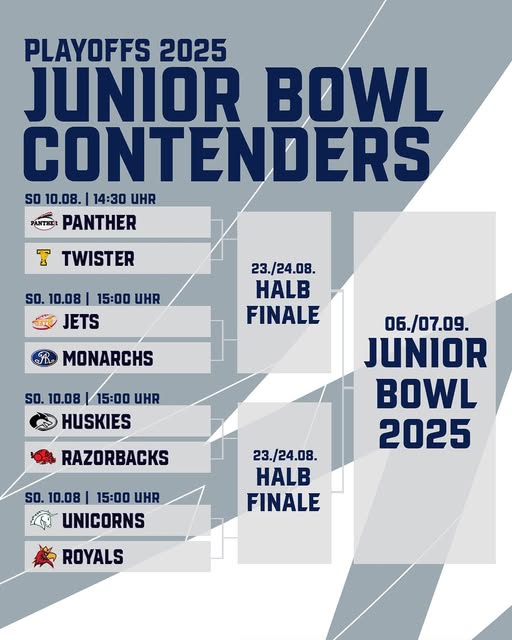 PLAYOFFS 2025
JUNIOR BOWL CONTENDERS

SO 10.08. | 14:30 UHR
PANTHER
TWISTER

SO. 10.08 | 15:00 UHR
JETS
MONARCHS

SO. 10.08 | 15:00 UHR
HUSKIES
RAZORBACKS

SO. 10.08 | 15:00 UHR
UNICORNS
ROYALS

23./24.08.
HALB FINALE

23./24.08.
HALB FINALE

06./07.09.
JUNIOR BOWL 2025